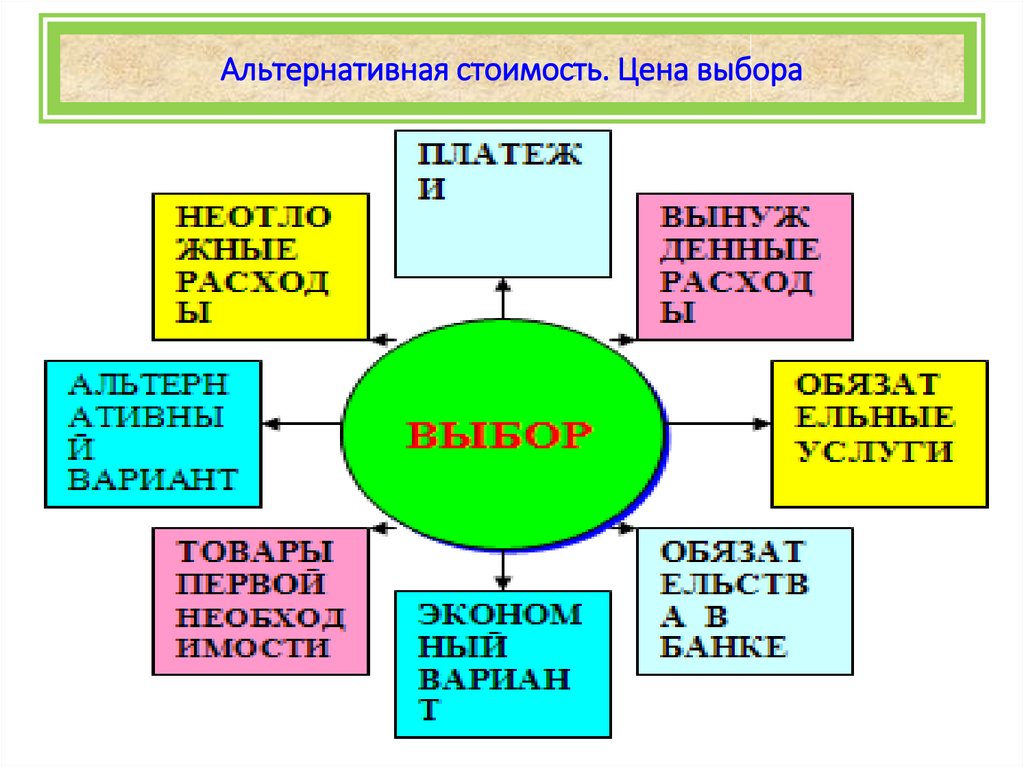 Альтернативная стоимость. Цена выбора

ПЛАТЕЖИ

НЕОТЛОЖНЫЕ РАСХОДЫ

ВЫНУЖДЕННЫЕ РАСХОДЫ

АЛЬТЕРНАТИВНЫЙ ВАРИАНТ

ВЫБОР

ОБЯЗАТЕЛЬНЫЕ УСЛУГИ

ТОВАРЫ ПЕРВОЙ НЕОБХОДИМОСТИ

ЭКОНОМНЫЙ ВАРИАНТ

ОБЯЗАТЕЛЬСТВА В БАНКЕ